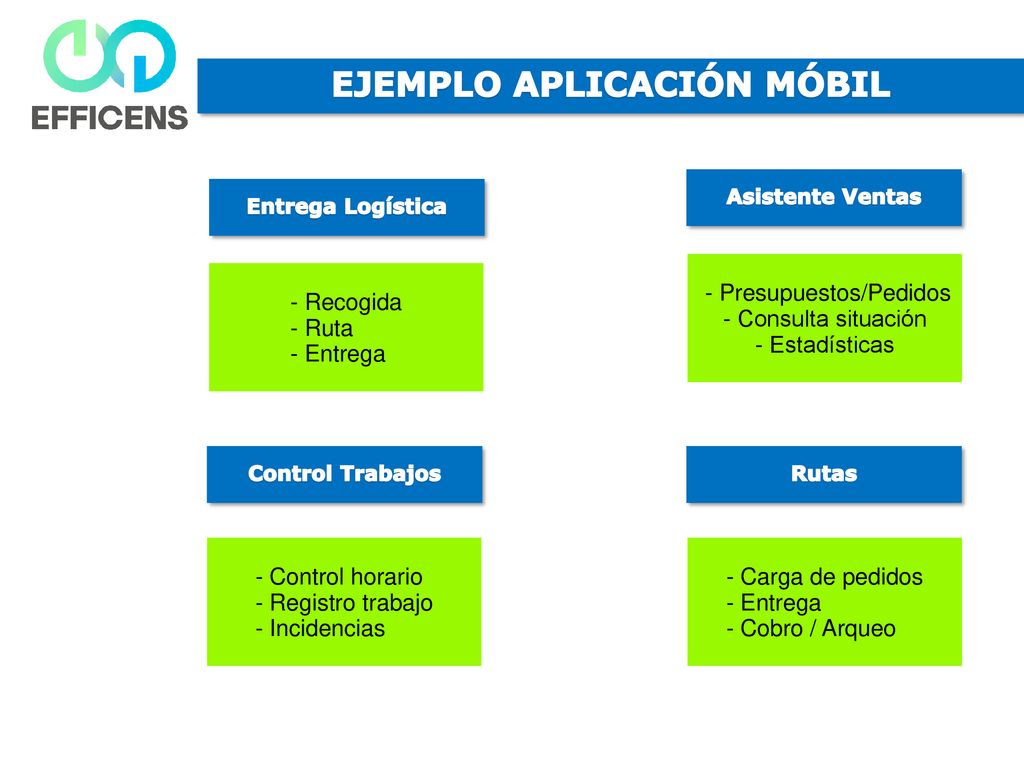 EFFICENS

EJEMPLO APLICACIÓN MÓBIL

Entrega Logística

- Recogida
- Ruta
- Entrega

Asistente Ventas

- Presupuestos/Pedidos
- Consulta situación
- Estadísticas

Control Trabajos

- Control horario
- Registro trabajo
- Incidencias

Rutas

- Carga de pedidos
- Entrega
- Cobro / Arqueo